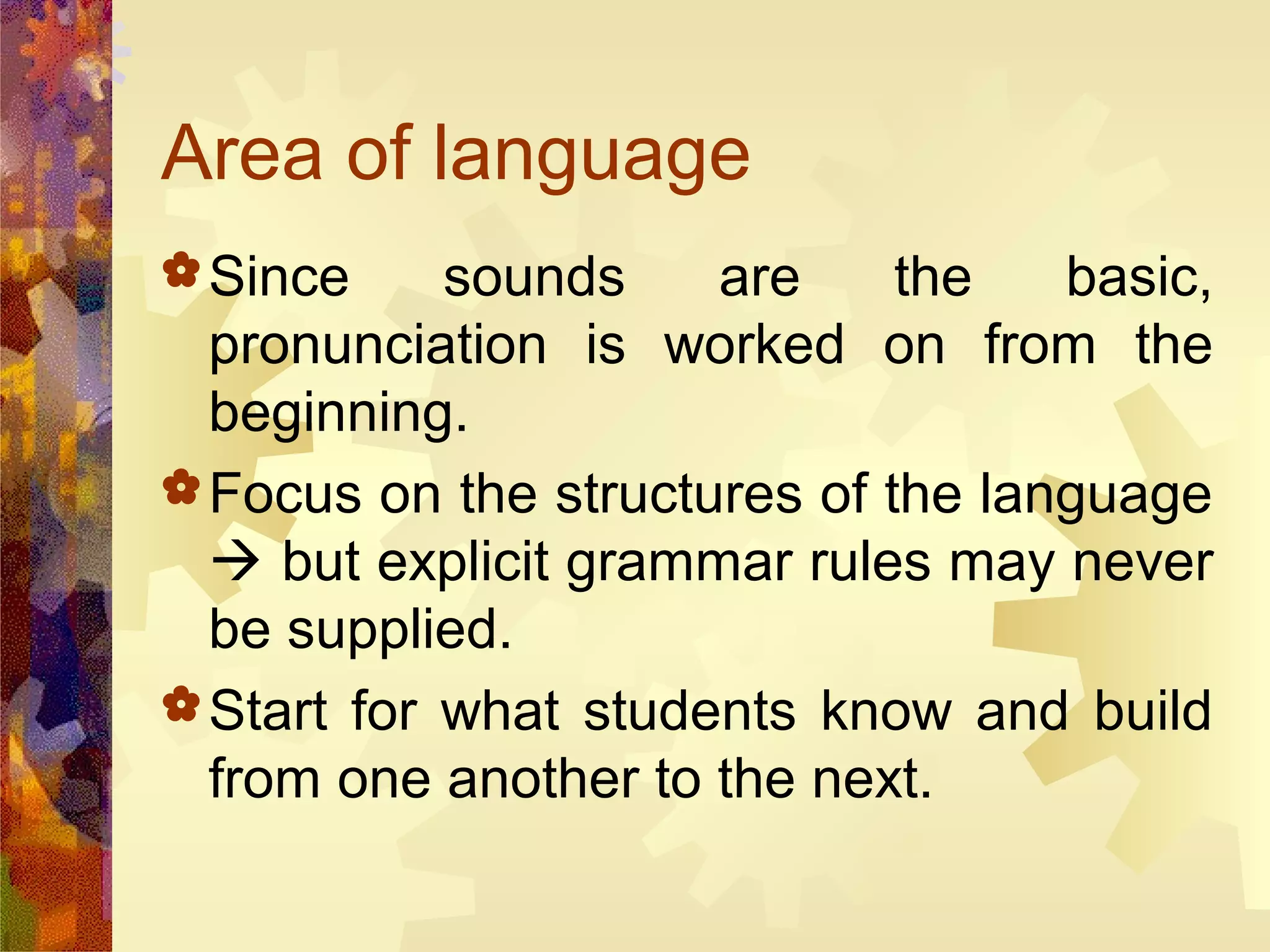 Area of language

Since sounds are the basic, pronunciation is worked on from the beginning.

Focus on the structures of the language → but explicit grammar rules may never be supplied.

Start for what students know and build from one another to the next.